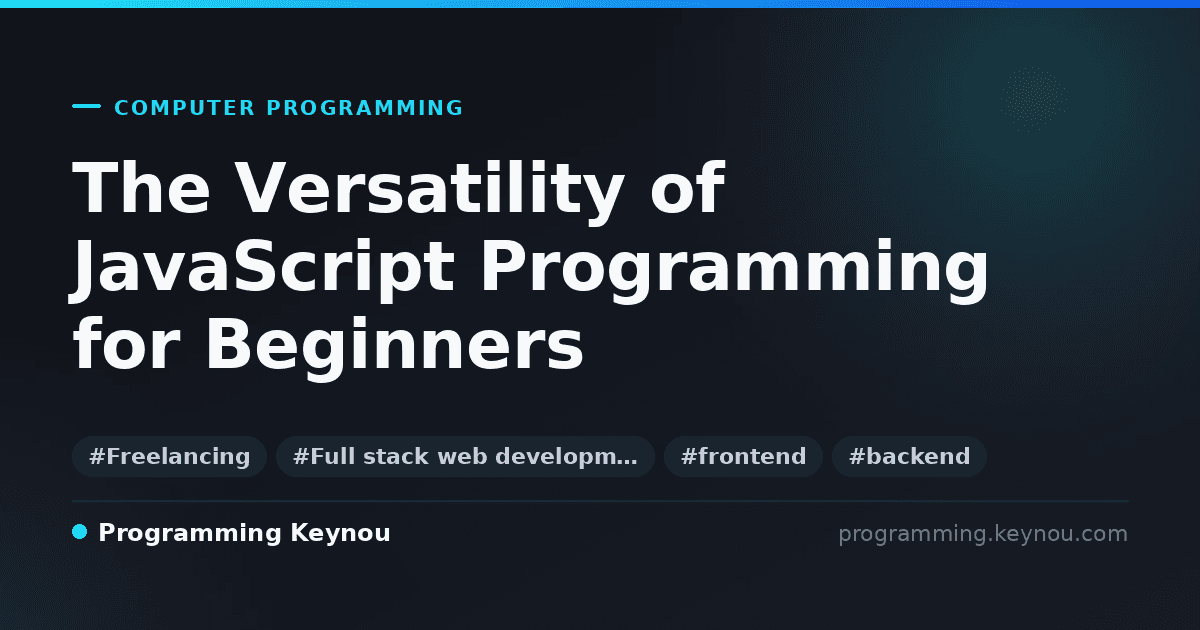 COMPUTER PROGRAMMING

The Versatility of JavaScript Programming for Beginners

#Freelancing #Full stack web developm… #frontend #backend

Programming Keynou

programming.keynou.com